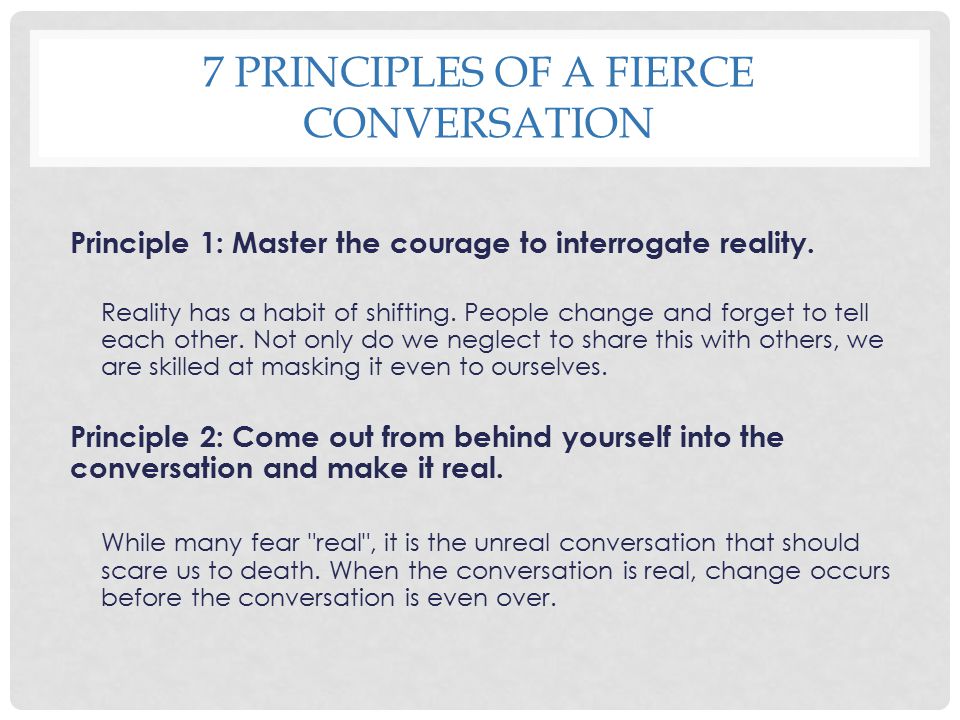 7 PRINCIPLES OF A FIERCE CONVERSATION

Principle 1: Master the courage to interrogate reality.

Reality has a habit of shifting. People change and forget to tell each other. Not only do we neglect to share this with others, we are skilled at masking it even to ourselves.

Principle 2: Come out from behind yourself into the conversation and make it real.

While many fear "real", it is the unreal conversation that should scare us to death. When the conversation is real, change occurs before the conversation is even over.